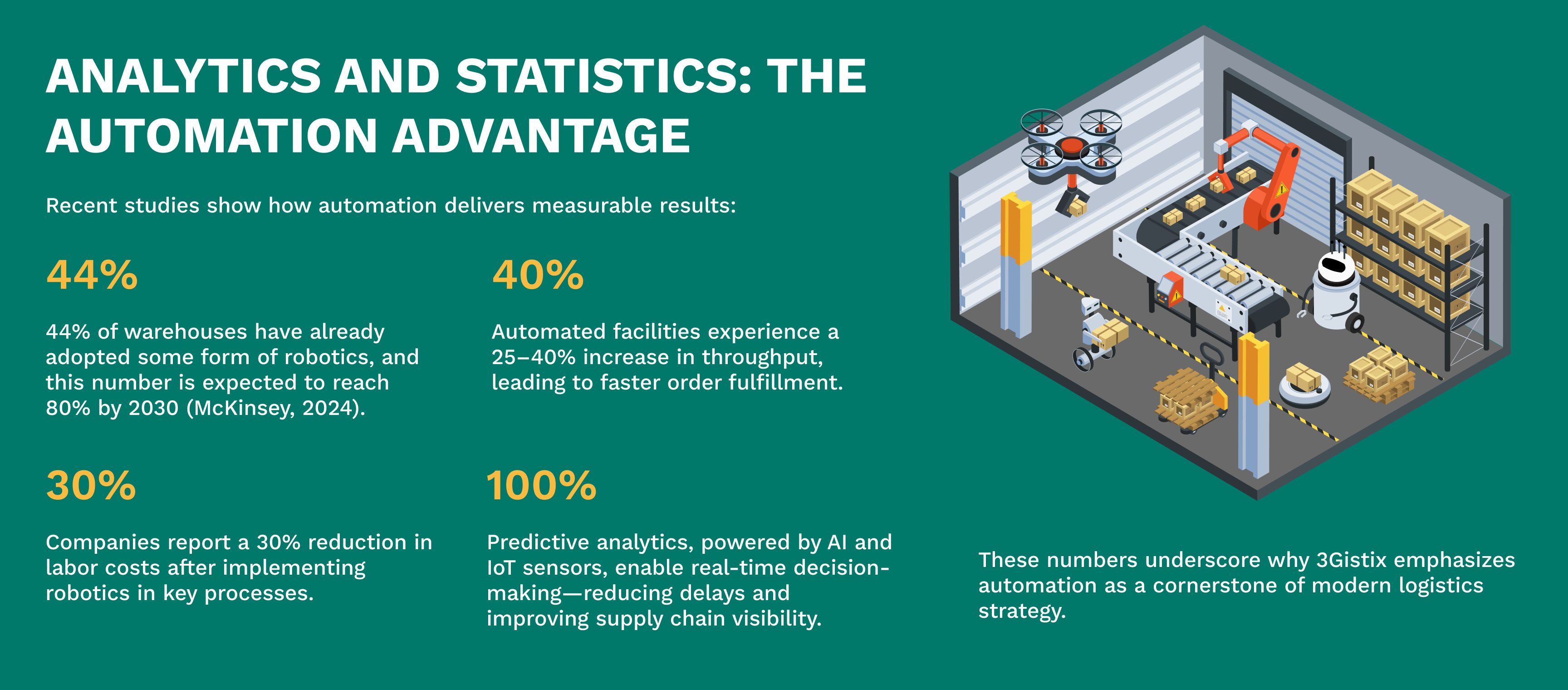 ANALYTICS AND STATISTICS: THE AUTOMATION ADVANTAGE

Recent studies show how automation delivers measurable results:

44%

44% of warehouses have already adopted some form of robotics, and this number is expected to reach 80% by 2030 (McKinsey, 2024).

40%

Automated facilities experience a 25–40% increase in throughput, leading to faster order fulfillment.

30%

Companies report a 30% reduction in labor costs after implementing robotics in key processes.

100%

Predictive analytics, powered by AI and IoT sensors, enable real-time decision-making—reducing delays and improving supply chain visibility.

These numbers underscore why 3Gistix emphasizes automation as a cornerstone of modern logistics strategy.